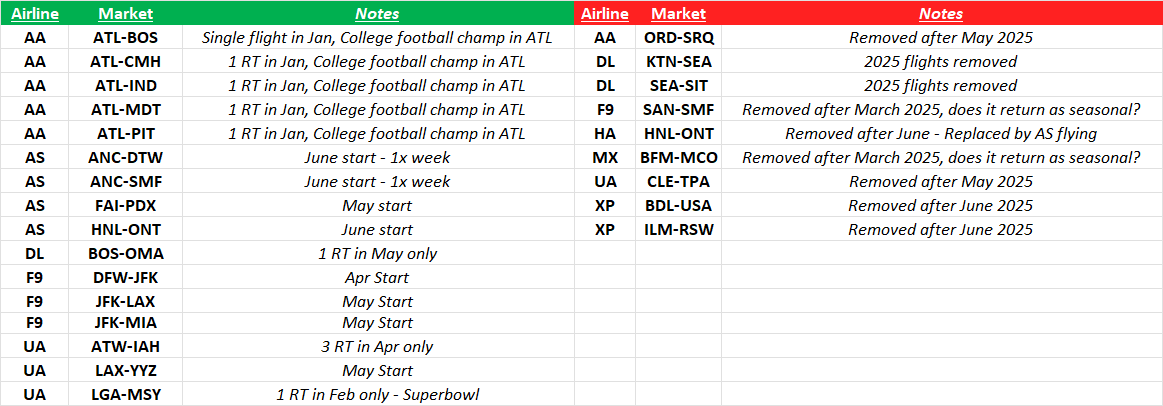 | Airline | Market | Notes |
|---|---|---|
| AA | ATL-BOS | Single flight in Jan, College football champ in ATL |
| AA | ATL-CMH | 1 RT in Jan, College football champ in ATL |
| AA | ATL-IND | 1 RT in Jan, College football champ in ATL |
| AA | ATL-MDT | 1 RT in Jan, College football champ in ATL |
| AA | ATL-PIT | 1 RT in Jan, College football champ in ATL |
| AS | ANC-DTW | June start - 1x week |
| AS | ANC-SMF | June start - 1x week |
| AS | FAI-PDX | May start |
| AS | HNL-ONT | June start |
| DL | BOS-OMA | 1 RT in May only |
| F9 | DFW-JFK | Apr Start |
| F9 | JFK-LAX | May Start |
| F9 | JFK-MIA | May Start |
| UA | ATW-IAH | 3 RT in Apr only |
| UA | LAX-YYZ | May Start |
| UA | LGA-MSY | 1 RT in Feb only - Superbowl |

| Airline | Market | Notes |
|---|---|---|
| AA | ORD-SRQ | Removed after May 2025 |
| DL | KTN-SEA | 2025 flights removed |
| DL | SEA-SIT | 2025 flights removed |
| F9 | SAN-SMF | Removed after March 2025, does it return as seasonal? |
| HA | HNL-ONT | Removed after June - Replaced by AS flying |
| MX | BFM-MCO | Removed after March 2025, does it return as seasonal? |
| UA | CLE-TPA | Removed after May 2025 |
| XP | BDL-USA | Removed after June 2025 |
| XP | ILM-RSW | Removed after June 2025 |